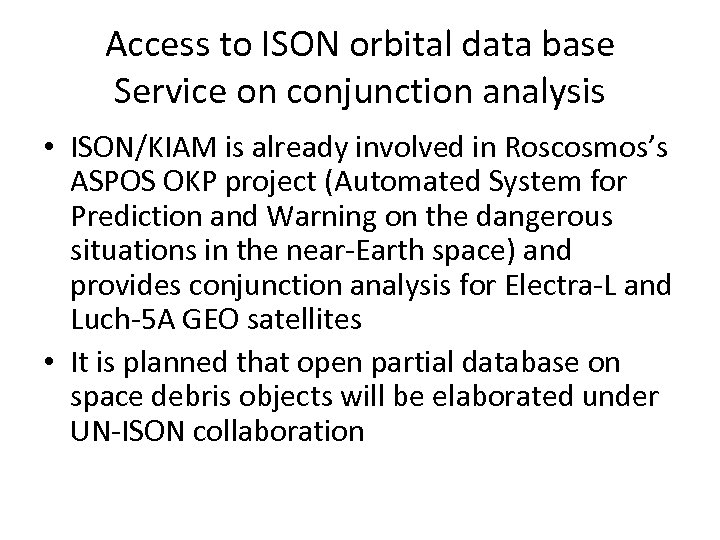 Access to ISON orbital data base
Service on conjunction analysis

• ISON/KIAM is already involved in Roscosmos's ASPOS OKP project (Automated System for Prediction and Warning on the dangerous situations in the near-Earth space) and provides conjunction analysis for Electra-L and Luch-5A GEO satellites

• It is planned that open partial database on space debris objects will be elaborated under UN-ISON collaboration